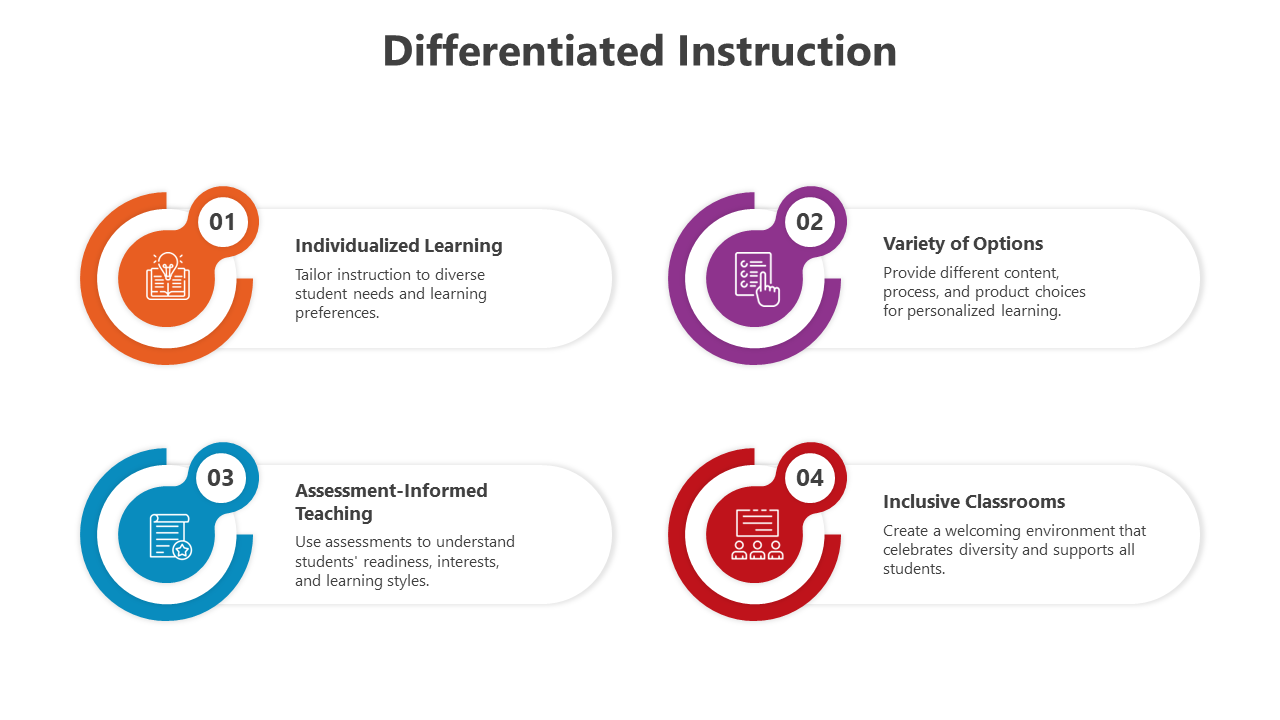 Differentiated Instruction

01

Individualized Learning

Tailor instruction to diverse student needs and learning preferences.

02

Variety of Options

Provide different content, process, and product choices for personalized learning.

03

Assessment-Informed Teaching

Use assessments to understand students' readiness, interests, and learning styles.

04

Inclusive Classrooms

Create a welcoming environment that celebrates diversity and supports all students.